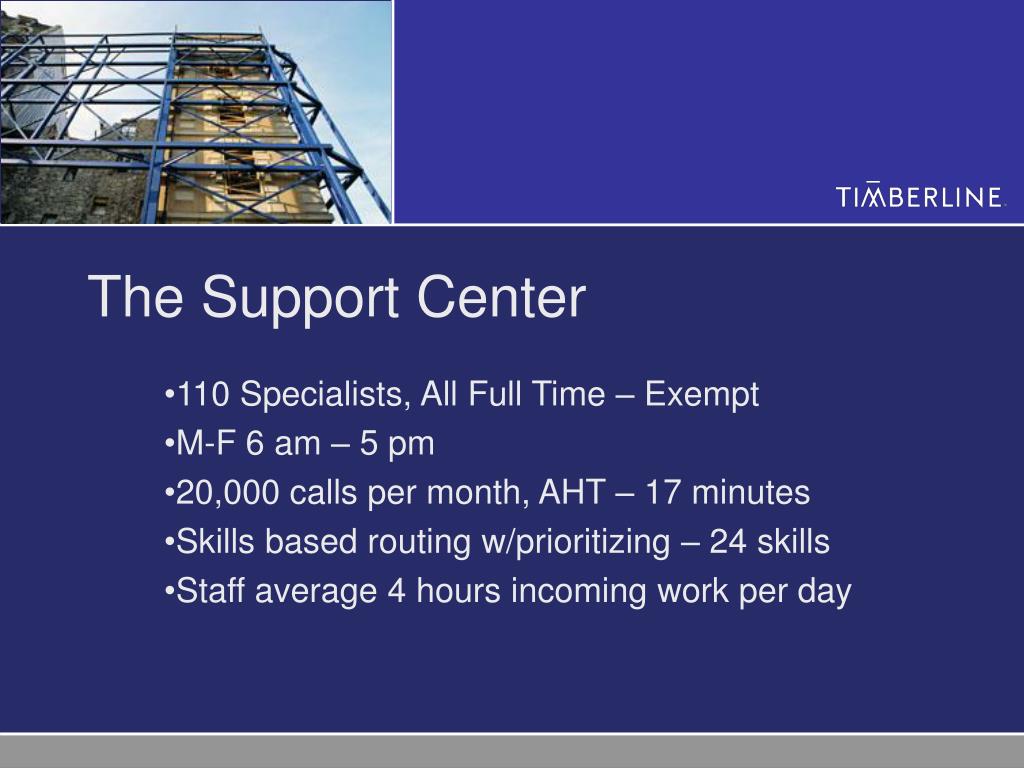 TIMBERLINE

The Support Center

•110 Specialists, All Full Time – Exempt
•M-F 6 am – 5 pm
•20,000 calls per month, AHT – 17 minutes
•Skills based routing w/prioritizing – 24 skills
•Staff average 4 hours incoming work per day